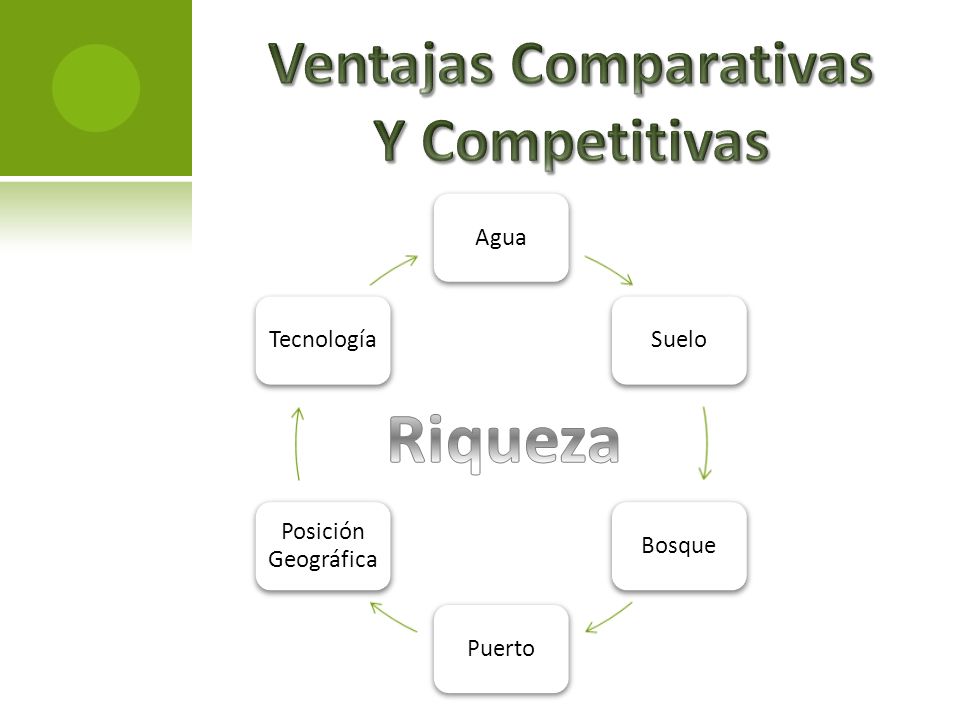 Ventajas Comparativas Y Competitivas

Agua

Suelo

Bosque

Puerto

Posición Geográfica

Tecnología

Riqueza